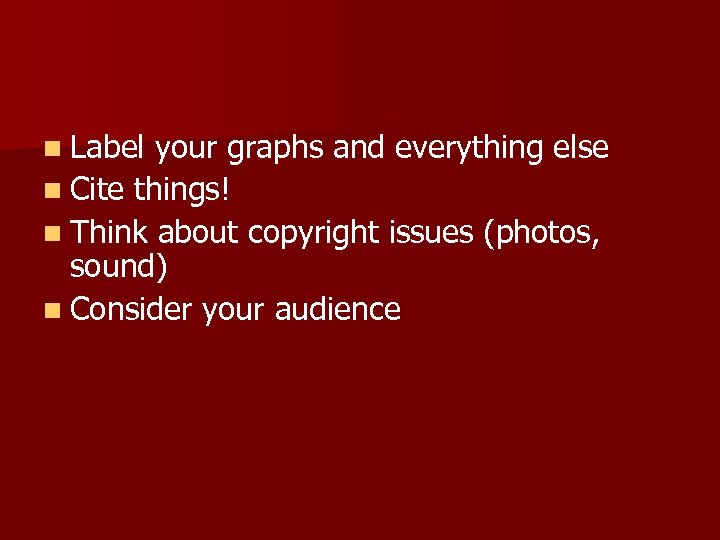 - Label your graphs and everything else
- Cite things!
- Think about copyright issues (photos, sound)
- Consider your audience